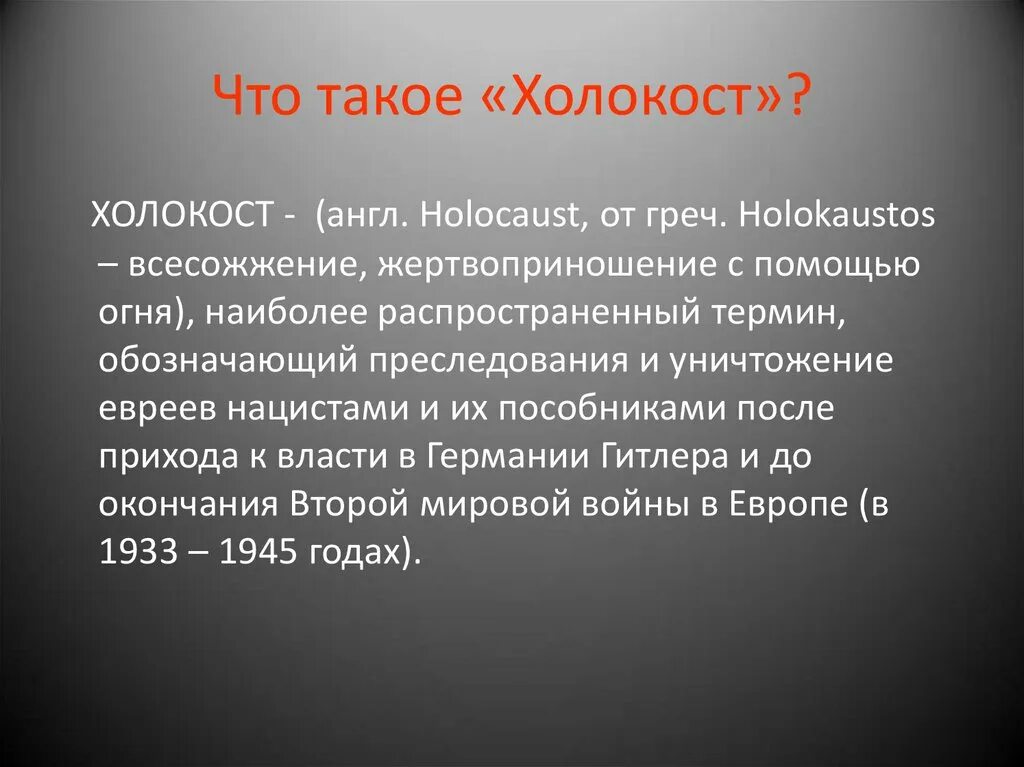 Что такое «Холокост»?

ХОЛОКОСТ - (англ. Holocaust, от греч. Holokaustos – всесожжение, жертвоприношение с помощью огня), наиболее распространенный термин, обозначающий преследования и уничтожение евреев нацистами и их пособниками после прихода к власти в Германии Гитлера и до окончания Второй мировой войны в Европе (в 1933 – 1945 годах).